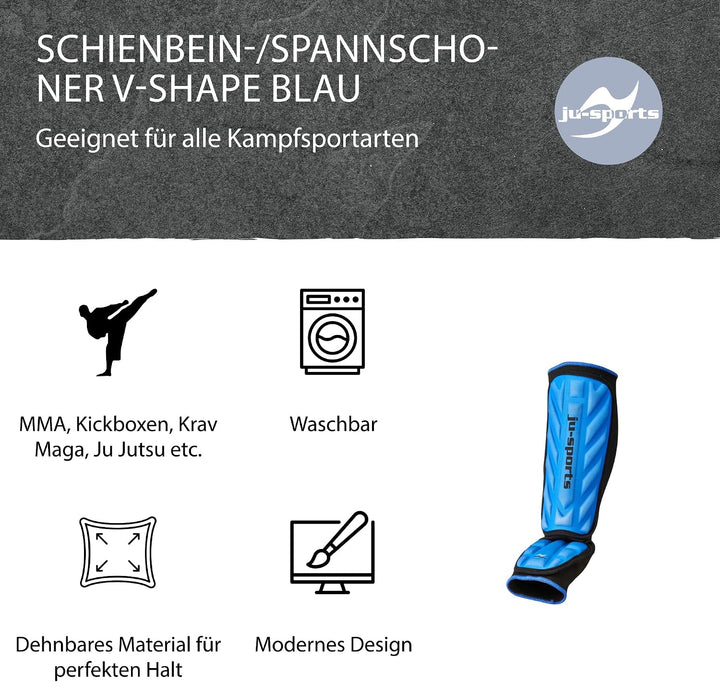 SCHIENBEIN-/SPANNSCHONER V-SHAPE BLAU

Geeignet für alle Kampfsportarten

ju-sports

MMA, Kickboxen, Krav Maga, Ju Jutsu etc.

Waschbar

ju-sports

Dehnbares Material für perfekten Halt

Modernes Design